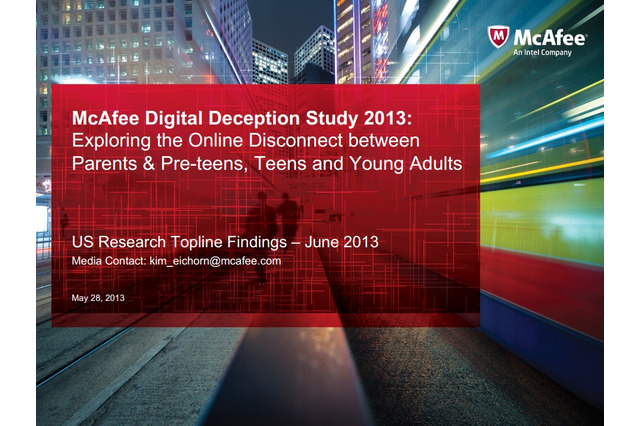 McAfee
An Intel Company

McAfee Digital Deception Study 2013:
Exploring the Online Disconnect between Parents & Pre-teens, Teens and Young Adults

US Research Topline Findings – June 2013
Media Contact: kim_eichorn@mcafee.com

May 28, 2013